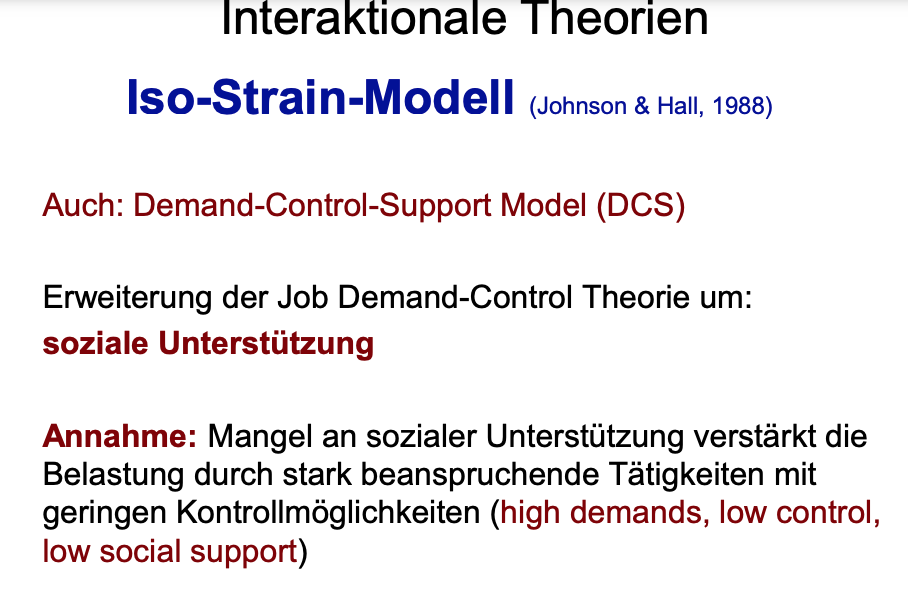 Interaktionale Theorien

Iso-Strain-Modell (Johnson & Hall, 1988)

Auch: Demand-Control-Support Model (DCS)

Erweiterung der Job Demand-Control Theorie um:
soziale Unterstützung

Annahme: Mangel an sozialer Unterstützung verstärkt die Belastung durch stark beanspruchende Tätigkeiten mit geringen Kontrollmöglichkeiten (high demands, low control, low social support)